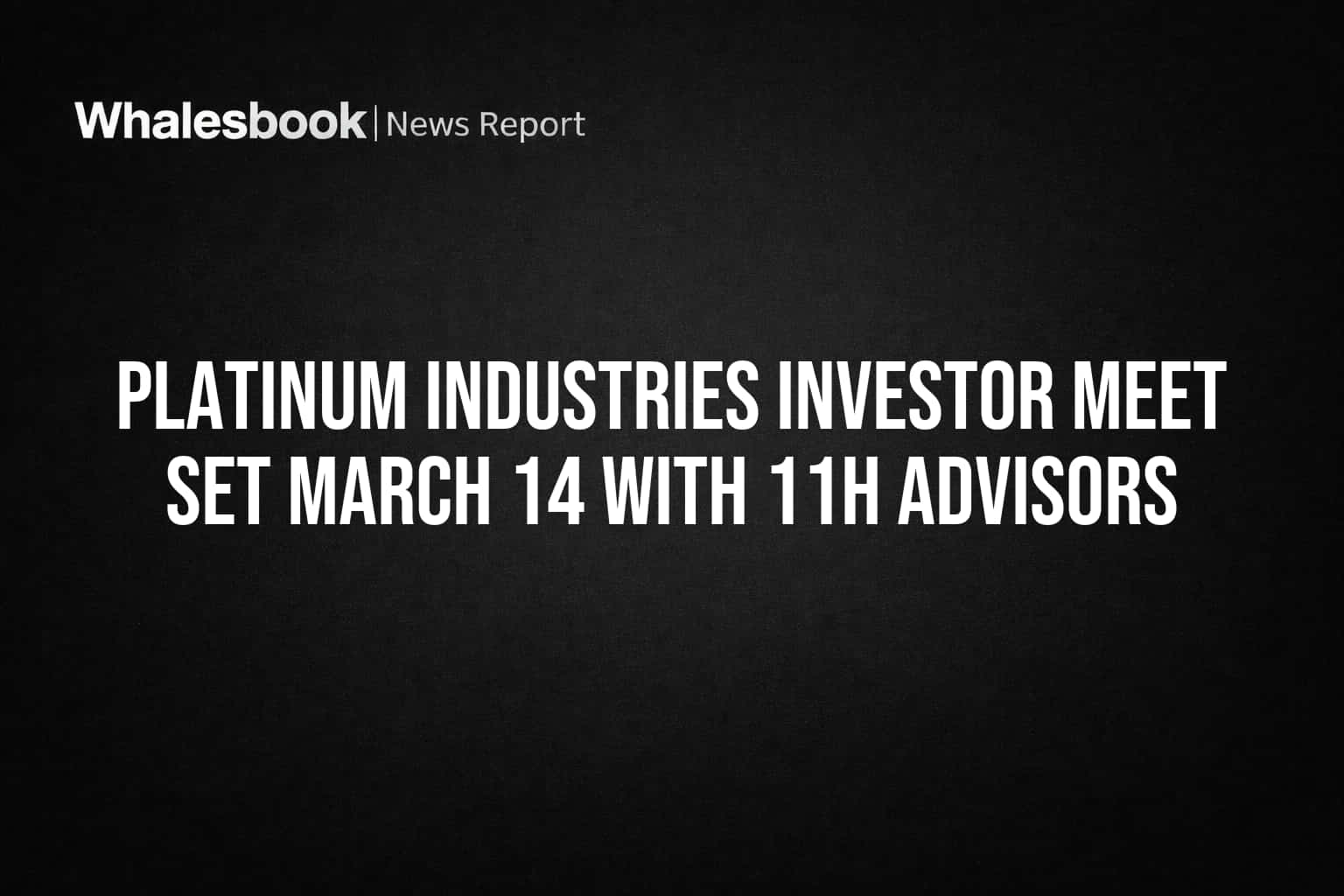 Whalesbook | News Report

PLATINUM INDUSTRIES INVESTOR MEET SET MARCH 14 WITH 11H ADVISORS